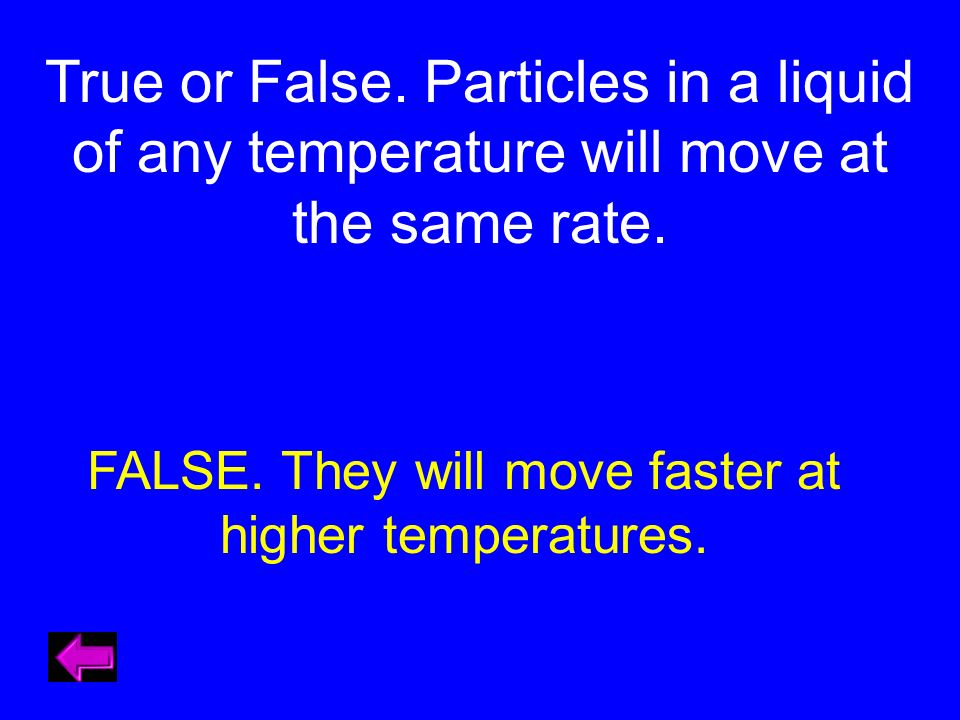 True or False. Particles in a liquid of any temperature will move at the same rate.

FALSE. They will move faster at higher temperatures.